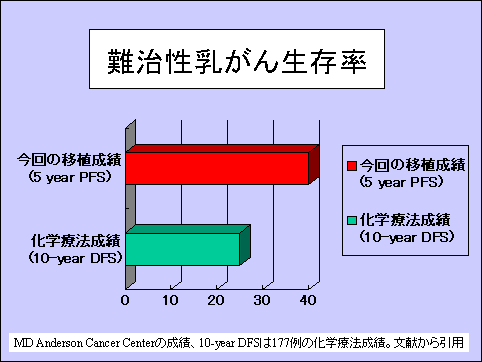 難治性乳がん生存率

今回の移植成績
（5 year PFS）

化学療法成績
（10-year DFS）

0
10
20
30
40

今回の移植成績
（5 year PFS）

化学療法成績
（10-year DFS）

MD Anderson Cancer Centerの成績、10-year DFSは177例の化学療法成績。文献から引用